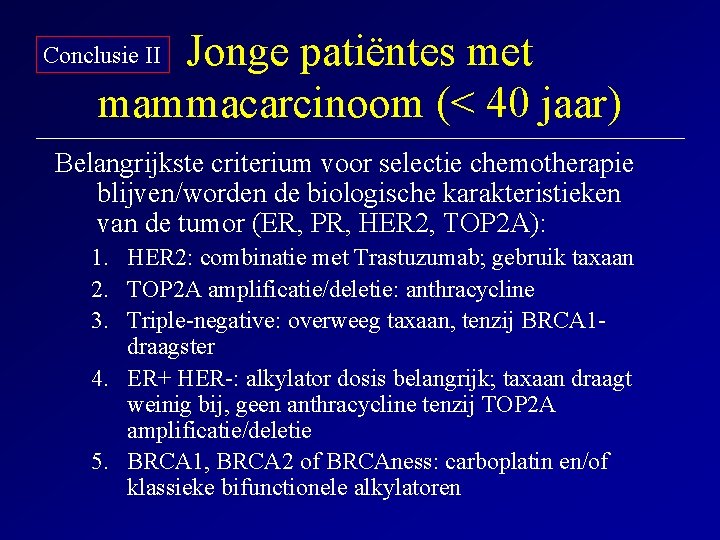 Conclusie II

Jonge patiëntes met mammacarcinoom (< 40 jaar)

Belangrijkste criterium voor selectie chemotherapie blijven/worden de biologische karakteristieken van de tumor (ER, PR, HER2, TOP2A):

1. HER2: combinatie met Trastuzumab; gebruik taxaan
2. TOP2A amplificatie/deletie: anthracycline
3. Triple-negative: overweeg taxaan, tenzij BRCA1-draagster
4. ER+ HER-: alkylator dosis belangrijk; taxaan draagt weinig bij, geen anthracycline tenzij TOP2A amplificatie/deletie
5. BRCA1, BRCA2 of BRCAness: carboplatin en/of klassieke bifunctionele alkylatoren